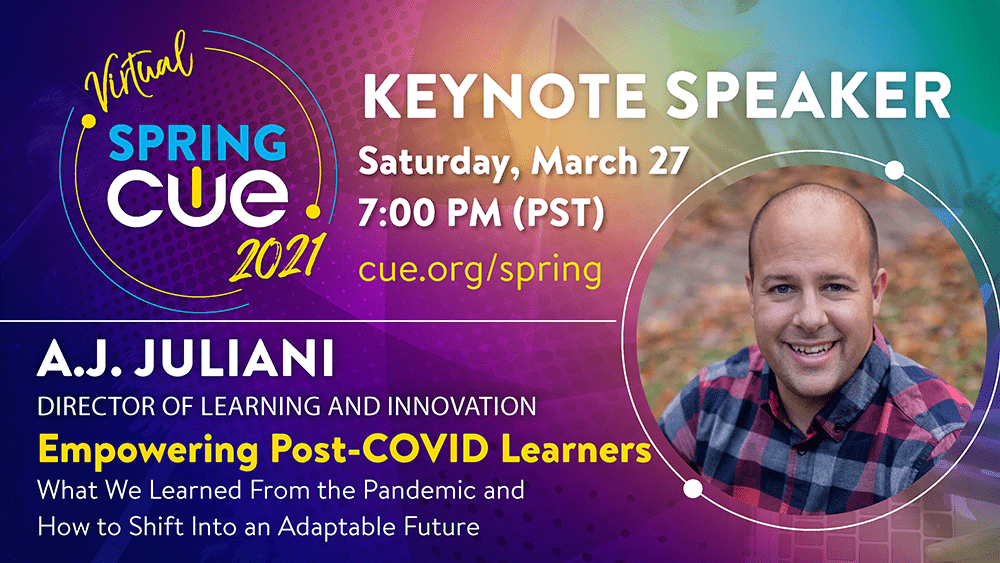 Virtual
SPRING
CUE
2021

KEYNOTE SPEAKER
Saturday, March 27
7:00 PM (PST)
cue.org/spring

A.J. JULIANI
DIRECTOR OF LEARNING AND INNOVATION
Empowering Post-COVID Learners
What We Learned From the Pandemic and How to Shift Into an Adaptable Future